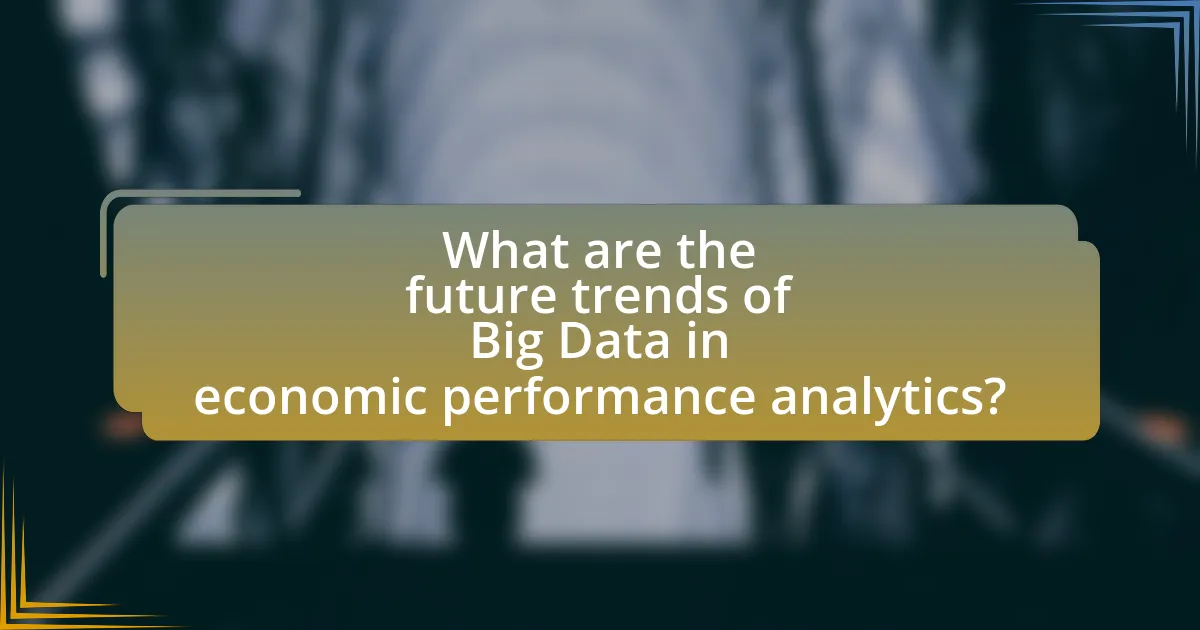 What are the future trends of Big Data in economic performance analytics?